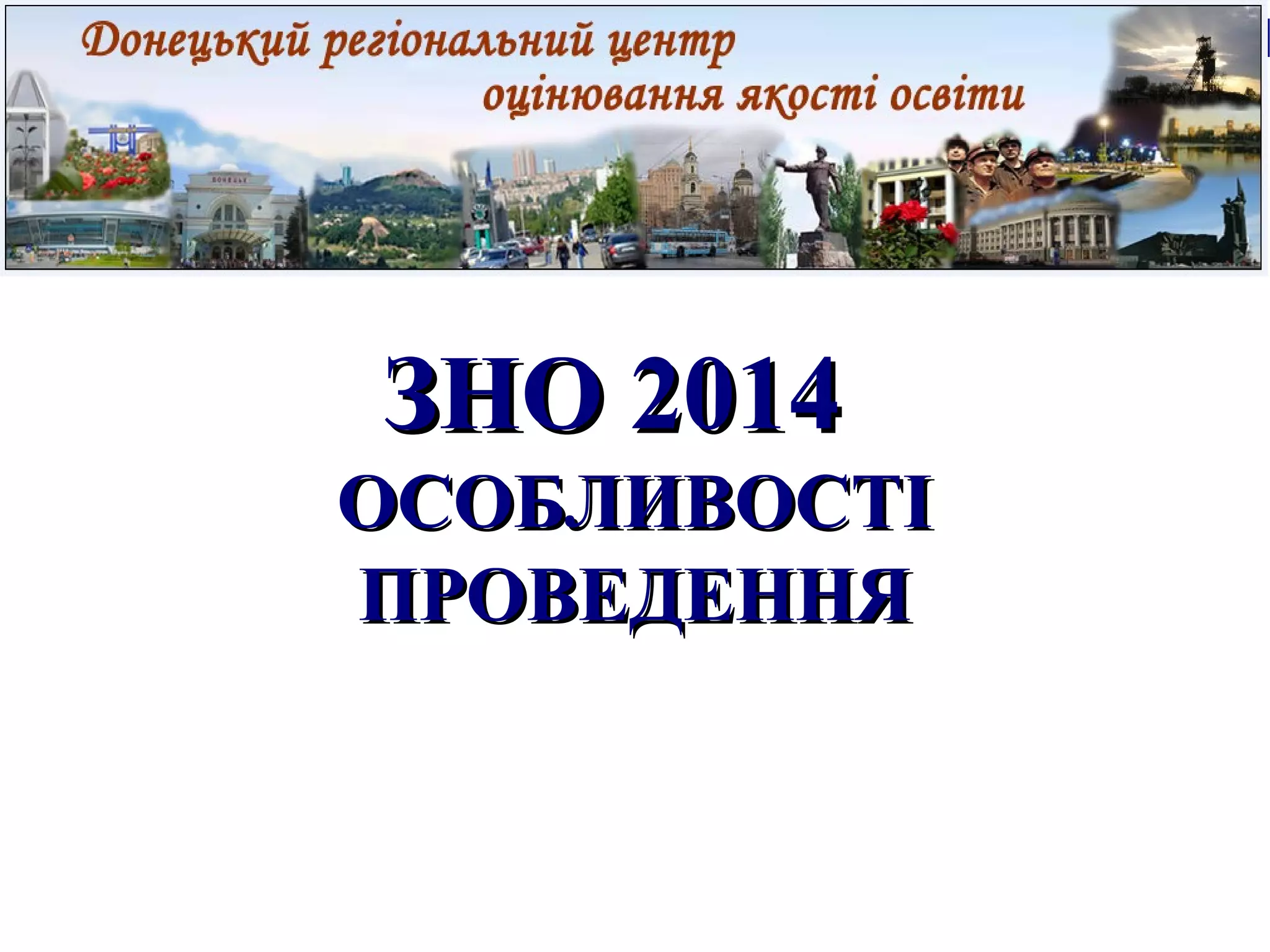 Донецький регіональний центр оцінювання якості освіти

ДОНЕЦЬК

ЗНО 2014
ОСОБЛИВОСТІ ПРОВЕДЕННЯ